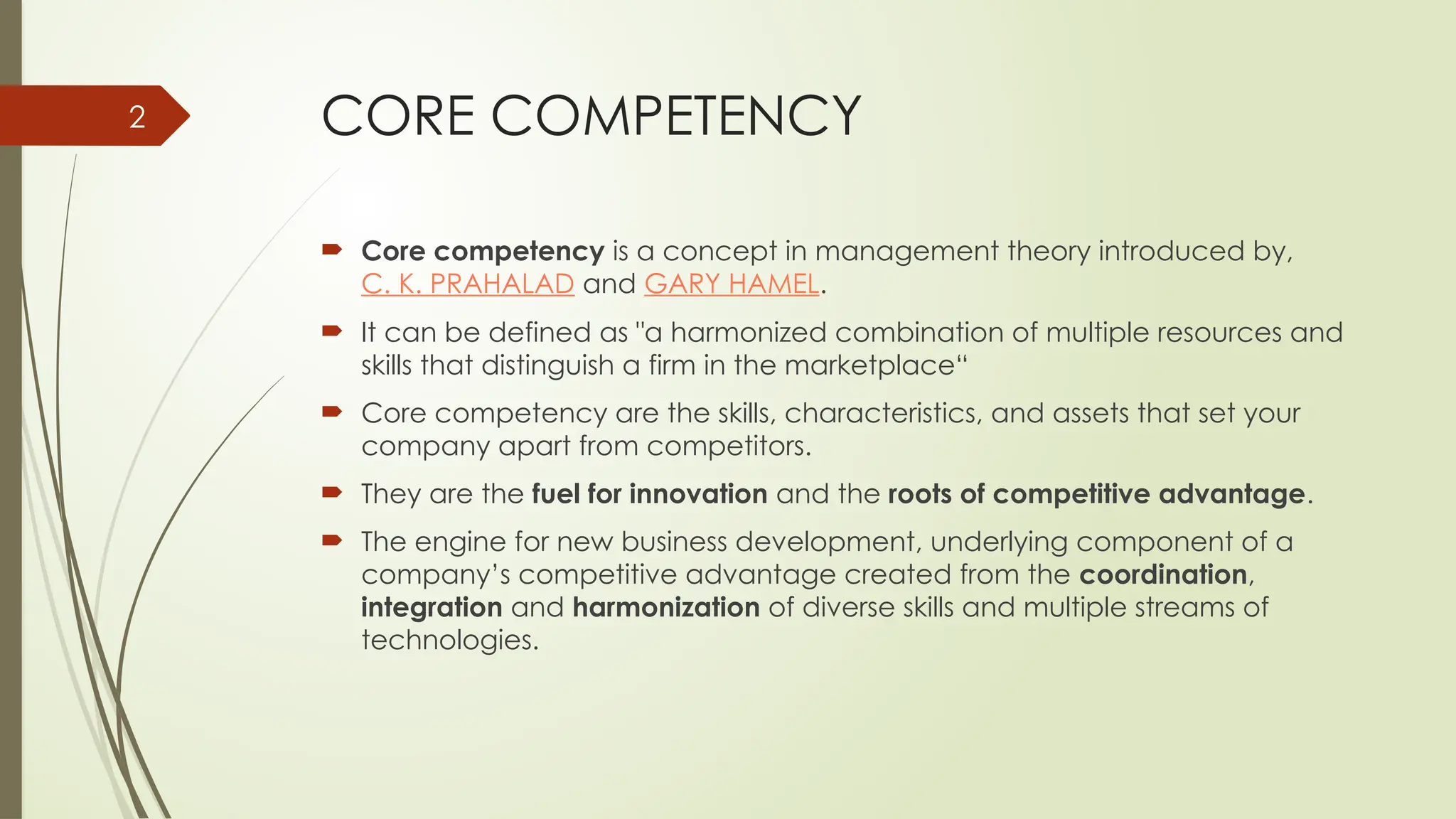 2

CORE COMPETENCY

Core competency is a concept in management theory introduced by, C. K. PRAHALAD and GARY HAMEL.

It can be defined as "a harmonized combination of multiple resources and skills that distinguish a firm in the marketplace“

Core competency are the skills, characteristics, and assets that set your company apart from competitors.

They are the fuel for innovation and the roots of competitive advantage.

The engine for new business development, underlying component of a company’s competitive advantage created from the coordination, integration and harmonization of diverse skills and multiple streams of technologies.